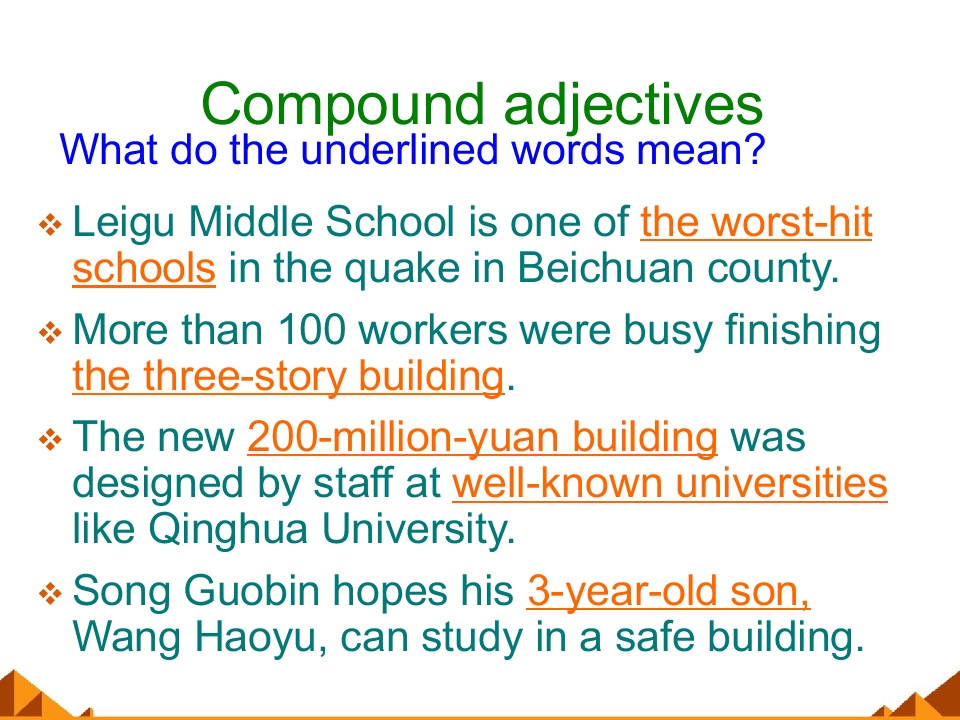 Compound adjectives
What do the underlined words mean?

❖ Leigu Middle School is one of the worst-hit schools in the quake in Beichuan county.

❖ More than 100 workers were busy finishing the three-story building.

❖ The new 200-million-yuan building was designed by staff at well-known universities like Qinghua University.

❖ Song Guobin hopes his 3-year-old son, Wang Haoyu, can study in a safe building.